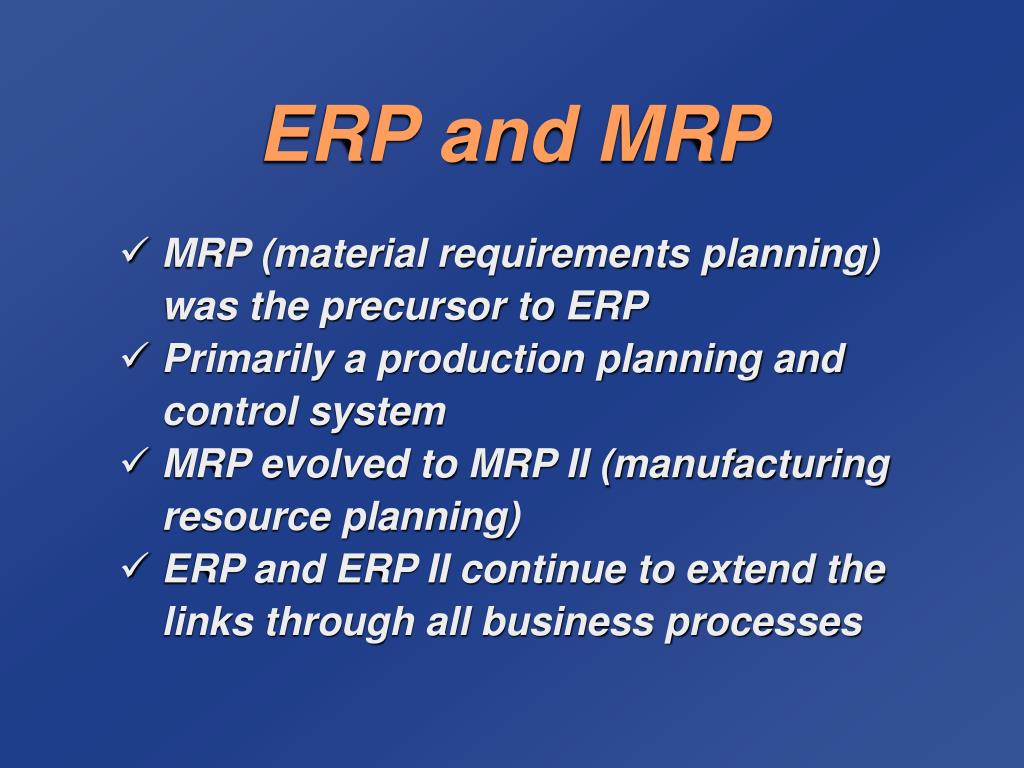 ERP and MRP

✓ MRP (material requirements planning) was the precursor to ERP
✓ Primarily a production planning and control system
✓ MRP evolved to MRP II (manufacturing resource planning)
✓ ERP and ERP II continue to extend the links through all business processes